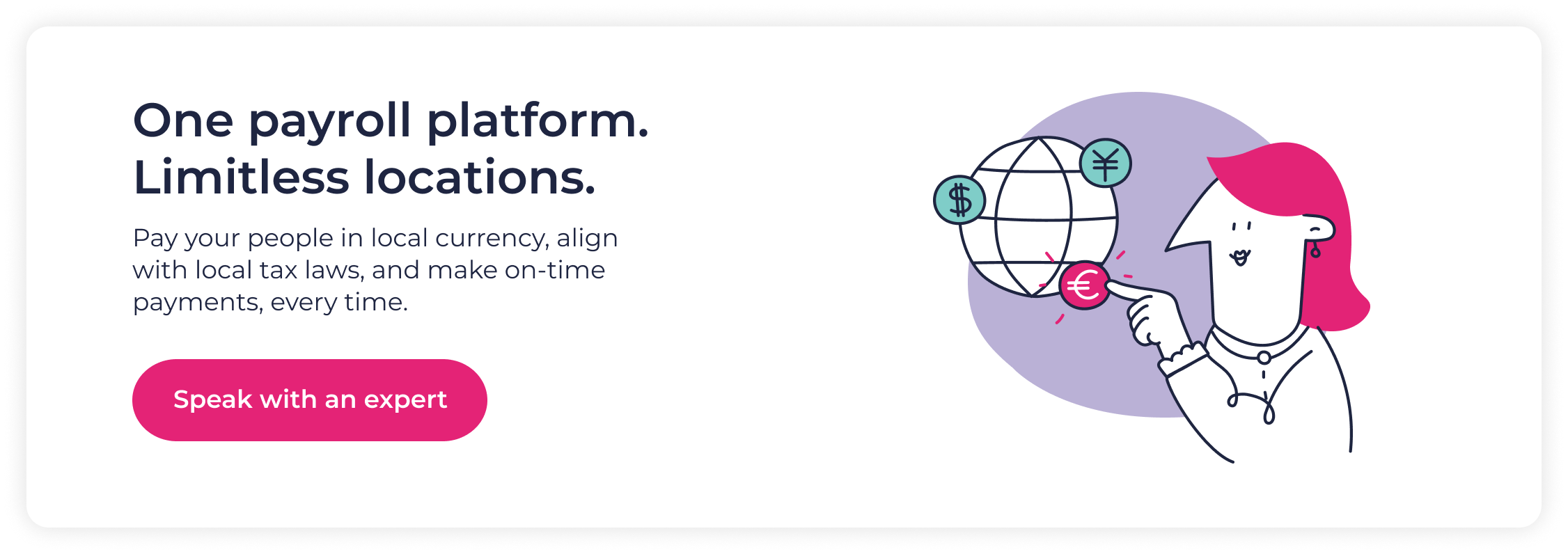 One payroll platform.
Limitless locations.

Pay your people in local currency, align with local tax laws, and make on-time payments, every time.

Speak with an expert

$

¥

€